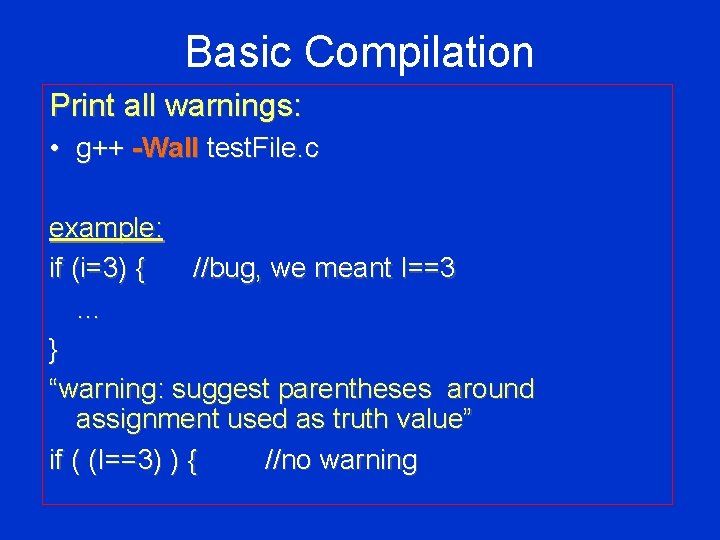 Basic Compilation

Print all warnings:

• g++ -Wall testFile.c

example:

if (i=3) { //bug, we meant I==3

...

}

“warning: suggest parentheses around assignment used as truth value”

if ( (I==3) ) { //no warning